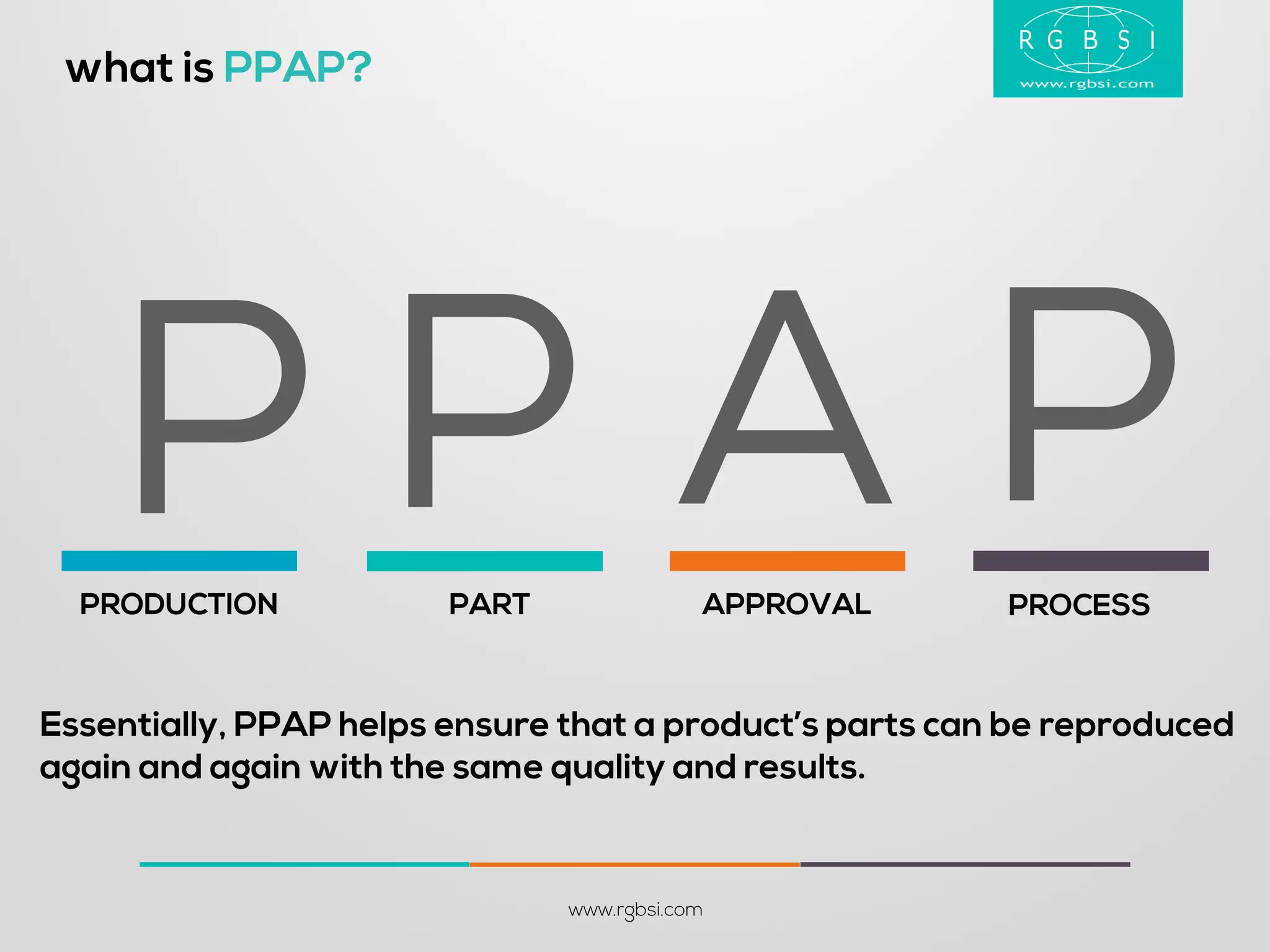 what is PPAP?

RGBSI
www.rgbsi.com

P P A P

PRODUCTION PART APPROVAL PROCESS

Essentially, PPAP helps ensure that a product's parts can be reproduced again and again with the same quality and results.

www.rgbsi.com